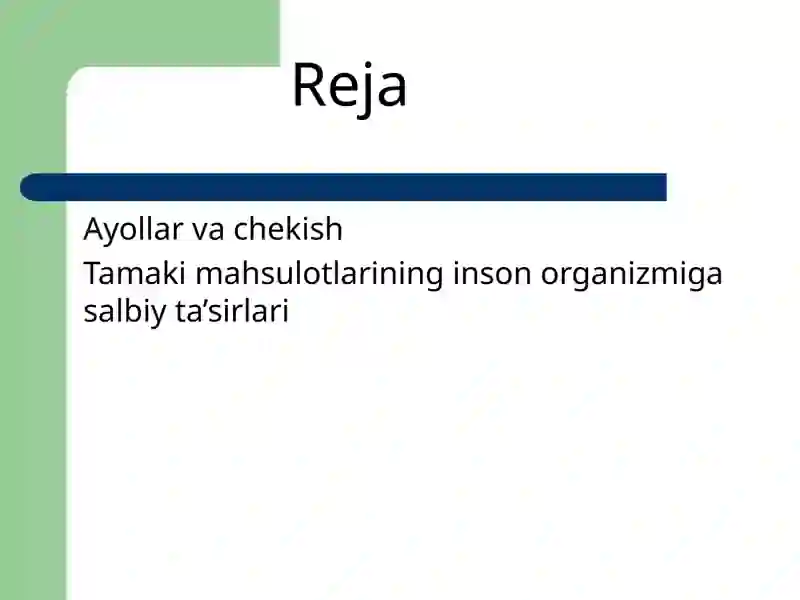 Reja

Ayollar va chekish

Tamaki mahsulotlarining inson organizmiga salbiy ta’sirlari